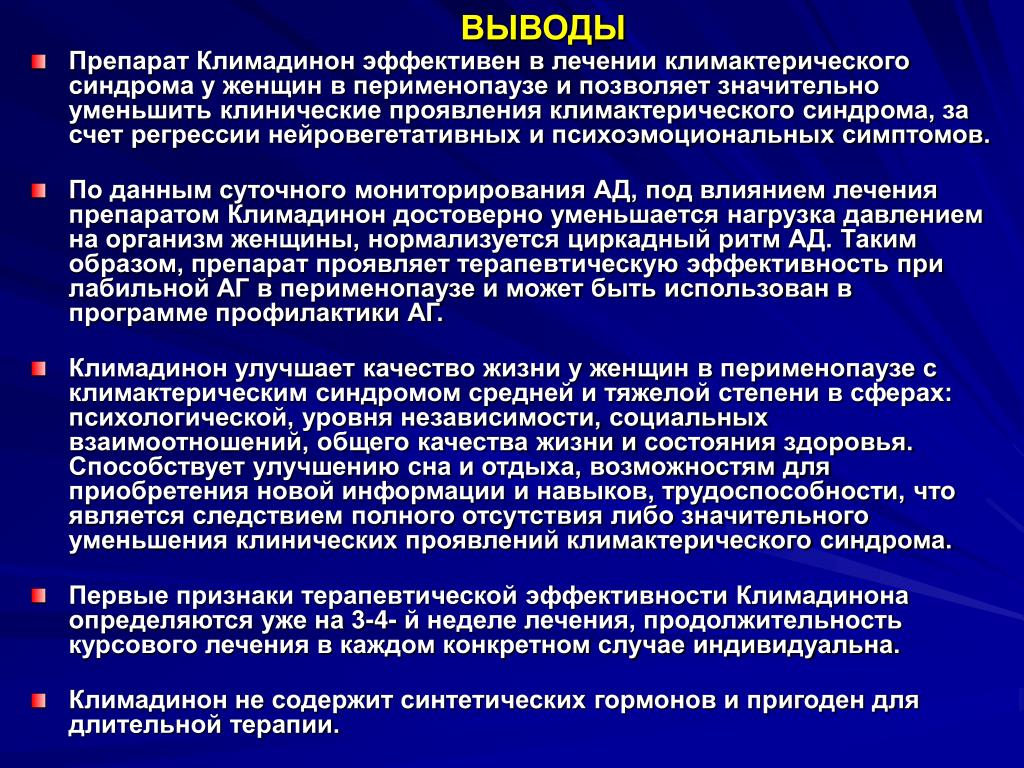 ВЫВОДЫ

Препарат Климадинон эффективен в лечении климактерического синдрома у женщин в перименопаузе и позволяет значительно уменьшить клинические проявления климактерического синдрома, за счет регрессии нейровегетативных и психоэмоциональных симптомов.

По данным суточного мониторирования АД, под влиянием лечения препаратом Климадинон достоверно уменьшается нагрузка давлением на организм женщины, нормализуется циркадный ритм АД. Таким образом, препарат проявляет терапевтическую эффективность при лабильной АГ в перименопаузе и может быть использован в программе профилактики АГ.

Климадинон улучшает качество жизни у женщин в перименопаузе с климактерическим синдромом средней и тяжелой степени в сферах: психологической, уровня независимости, социальных взаимоотношений, общего качества жизни и состояния здоровья. Способствует улучшению сна и отдыха, возможностям для приобретения новой информации и навыков, трудоспособности, что является следствием полного отсутствия либо значительного уменьшения клинических проявлений климактерического синдрома.

Первые признаки терапевтической эффективности Климадинона определяются уже на 3-4- й неделе лечения, продолжительность курсового лечения в каждом конкретном случае индивидуальна.

Климадинон не содержит синтетических гормонов и пригоден для длительной терапии.